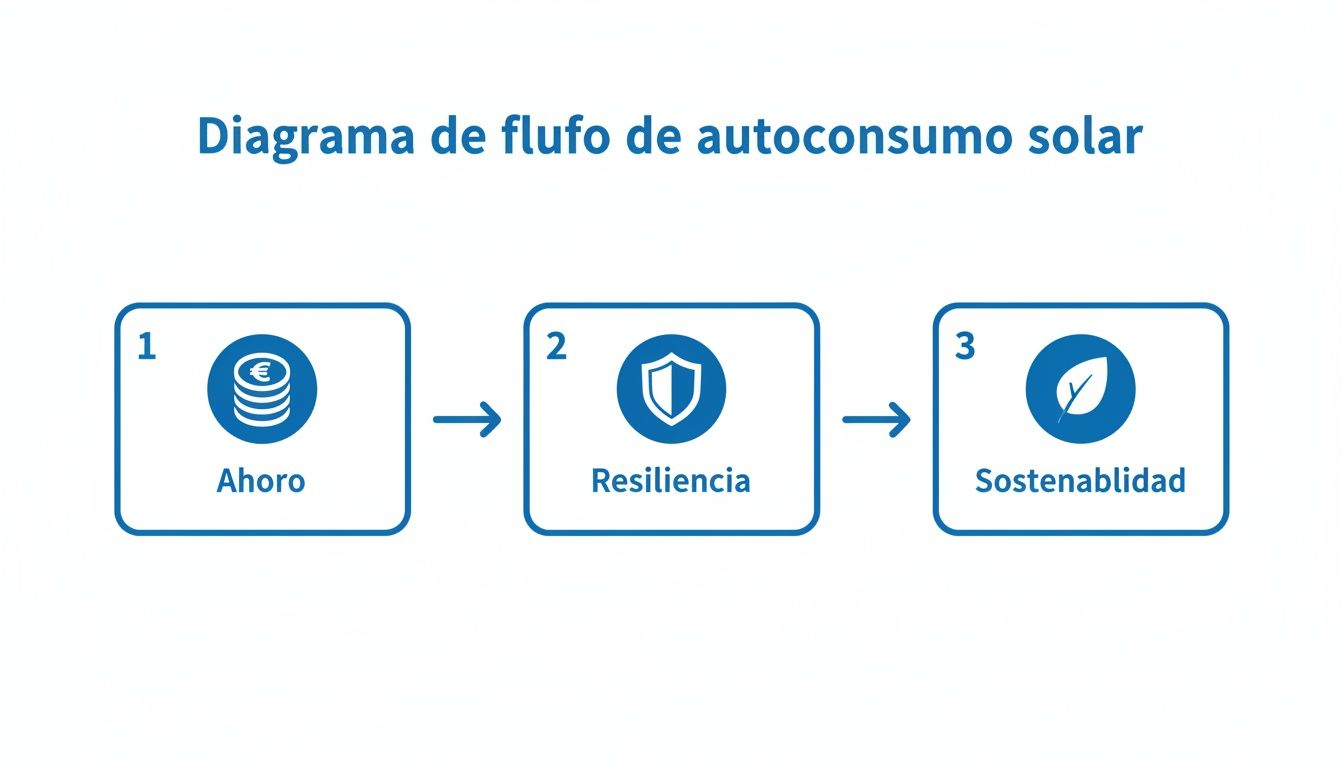 Diagrama de flufo de autoconsumo solar

1
€
Ahoro

2
Resiliencia

3
Sostenablidad